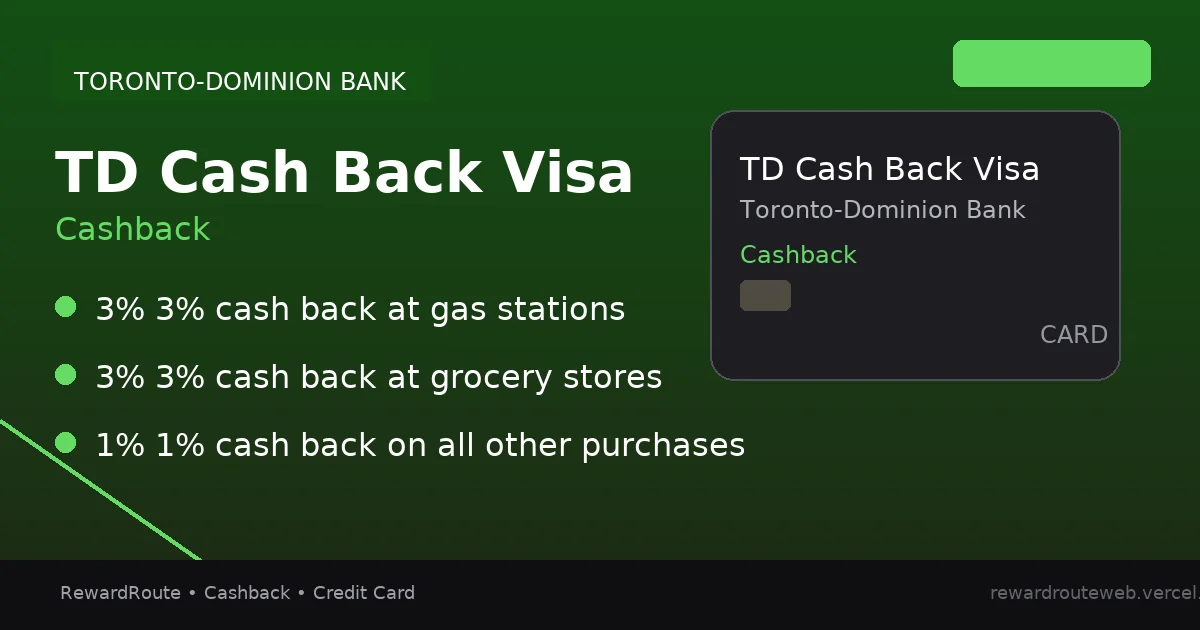 TORONTO-DOMINION BANK

TD Cash Back Visa

Cashback

3% 3% cash back at gas stations

3% 3% cash back at grocery stores

1% 1% cash back on all other purchases

TD Cash Back Visa

Toronto-Dominion Bank

Cashback

CARD

RewardRoute • Cashback • Credit Card

rewardrouteweb.vercel.